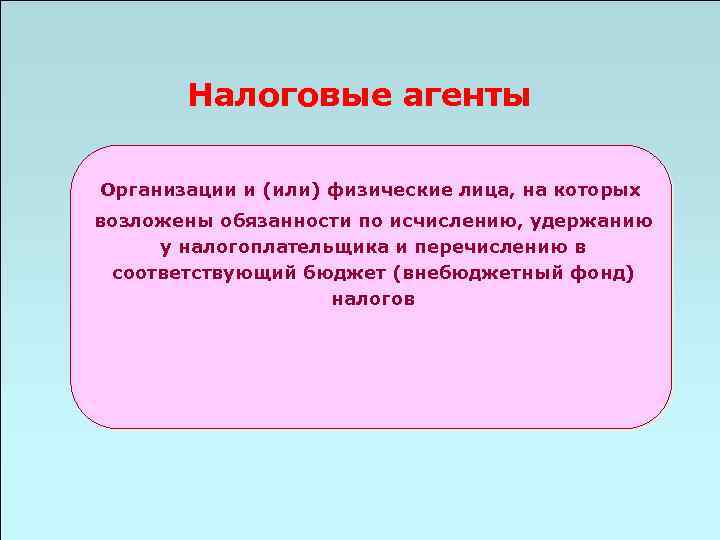 Налоговые агенты

Организации и (или) физические лица, на которых возложены обязанности по исчислению, удержанию у налогоплательщика и перечислению в соответствующий бюджет (внебюджетный фонд) налогов